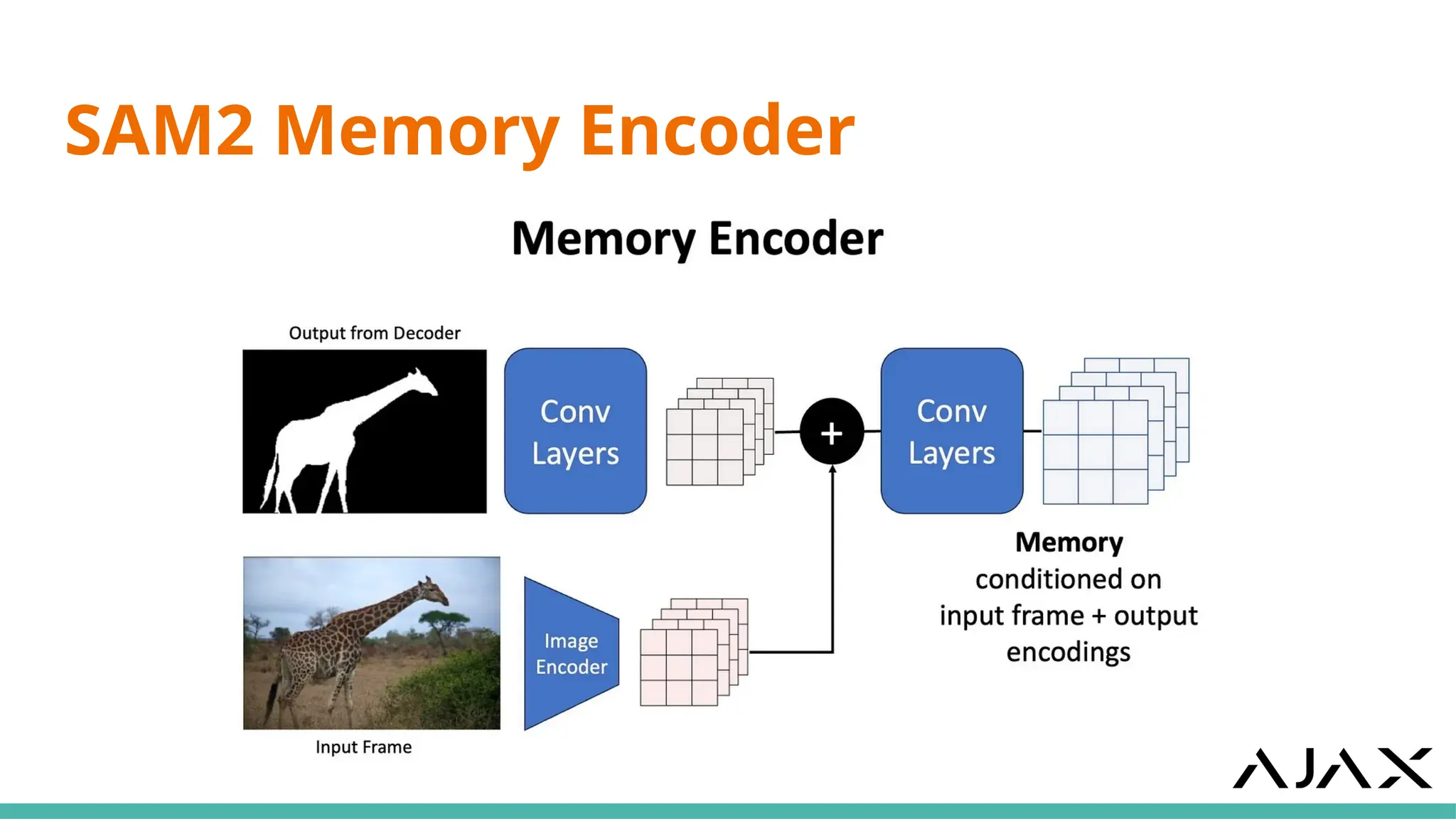 SAM2 Memory Encoder

Memory Encoder

Output from Decoder

Conv Layers

+

Conv Layers

Memory
conditioned on input frame + output encodings

Image Encoder

Input Frame

AJAX